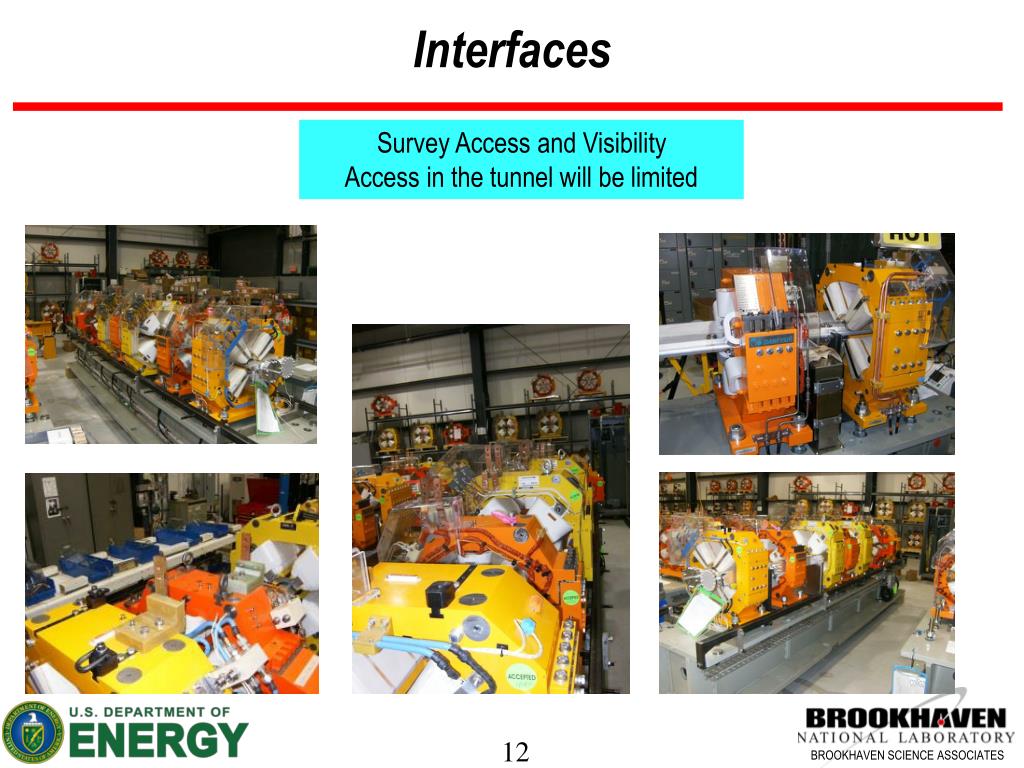 Interfaces

Survey Access and Visibility
Access in the tunnel will be limited

HOT

ACCEPTED

U.S. DEPARTMENT OF
ENERGY

12

BROOKHAVEN
NATIONAL LABORATORY
BROOKHAVEN SCIENCE ASSOCIATES